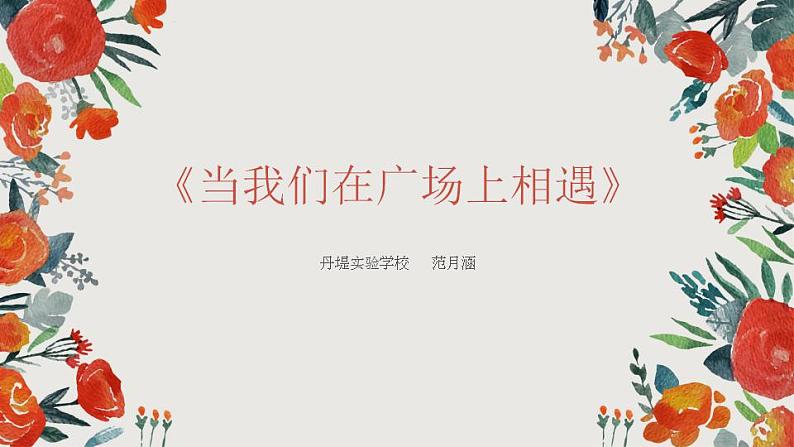 《当我们在广场上相遇》

丹堤实验学校　范月涵